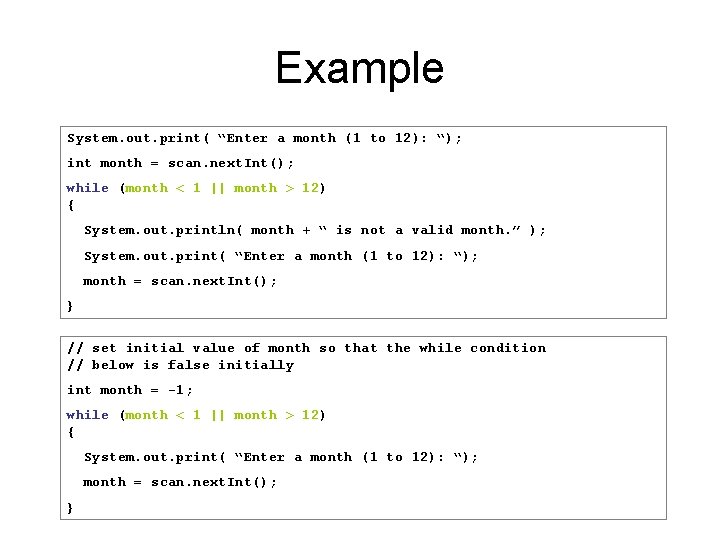 Example

System.out.print( “Enter a month (1 to 12): “);

int month = scan.nextInt();

while (month < 1 || month > 12)
{

System.out.println( month + “ is not a valid month.” );

System.out.print( “Enter a month (1 to 12): “);

month = scan.nextInt();

}

// set initial value of month so that the while condition
// below is false initially

int month = -1;

while (month < 1 || month > 12)
{

System.out.print( “Enter a month (1 to 12): “);

month = scan.nextInt();

}